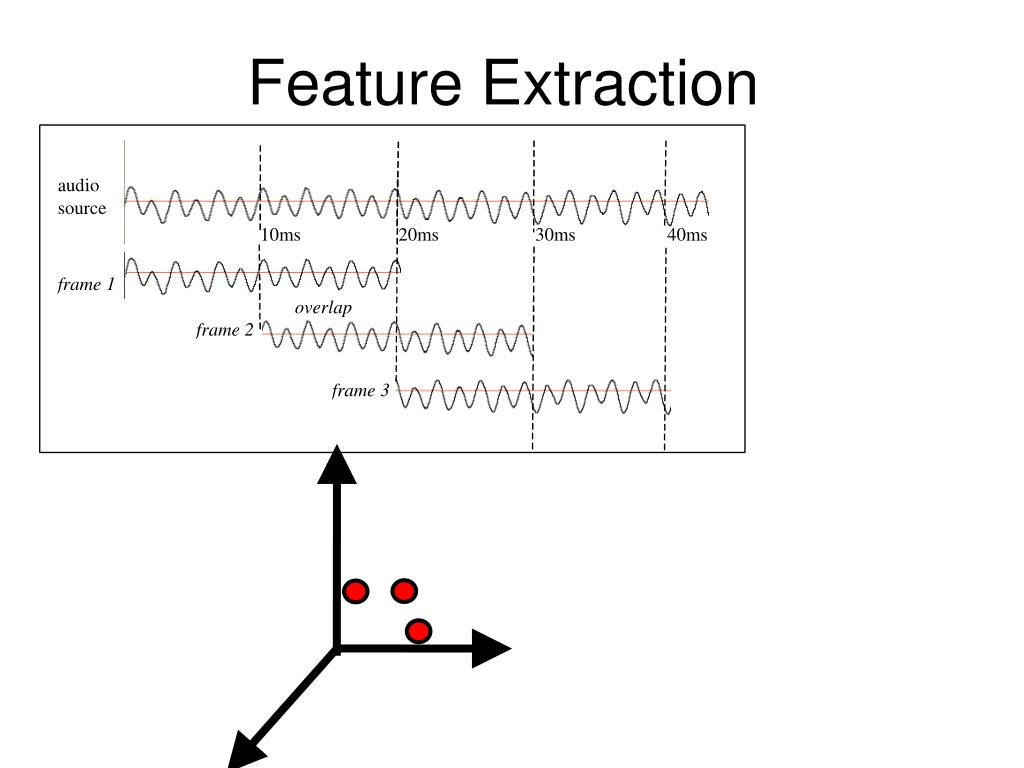 Feature Extraction

audio source

10ms

20ms

30ms

40ms

frame 1

overlap

frame 2

frame 3